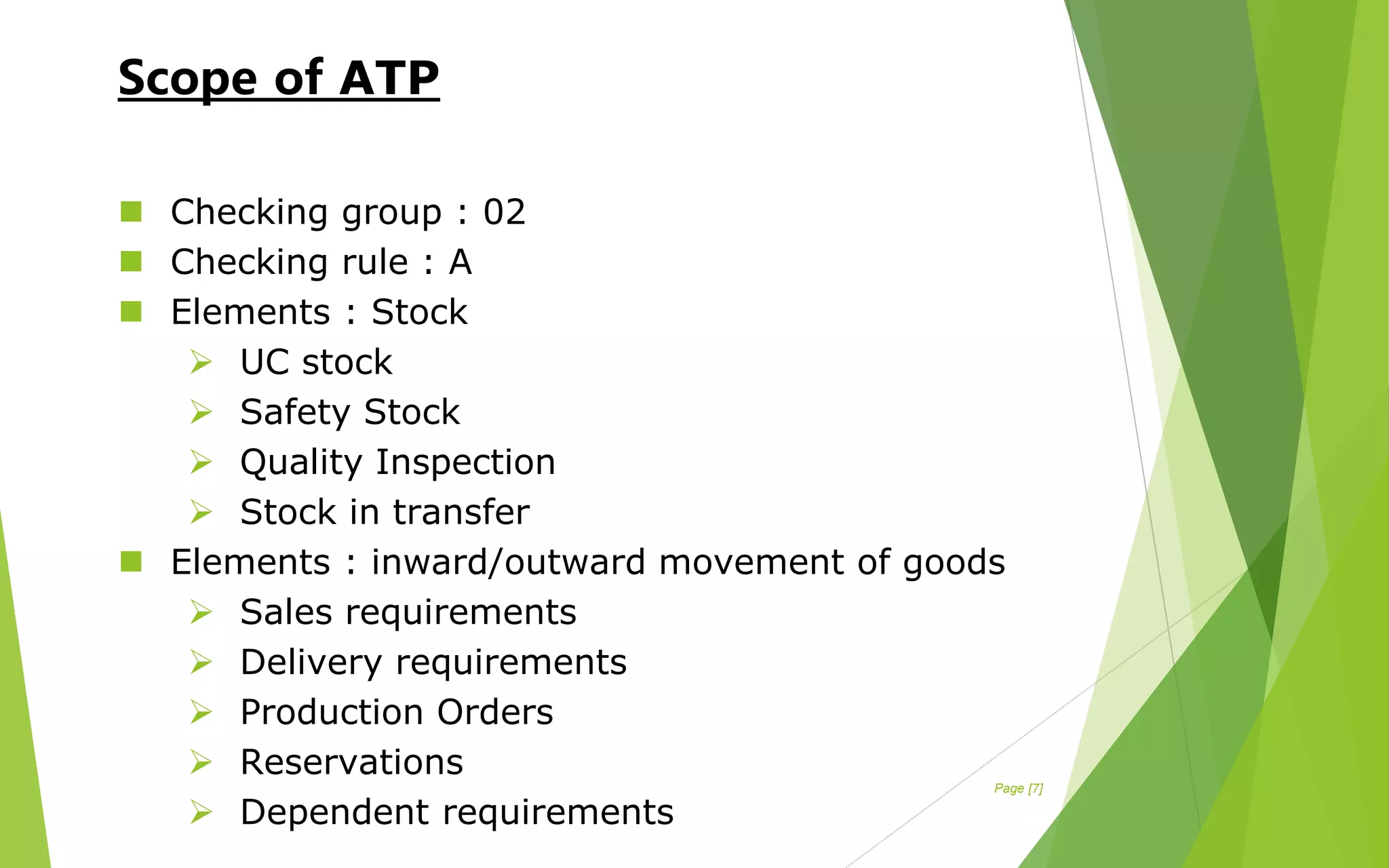 Scope of ATP

Checking group : 02
Checking rule : A
Elements : Stock
UC stock
Safety Stock
Quality Inspection
Stock in transfer
Elements : inward/outward movement of goods
Sales requirements
Delivery requirements
Production Orders
Reservations
Dependent requirements

Page [7]